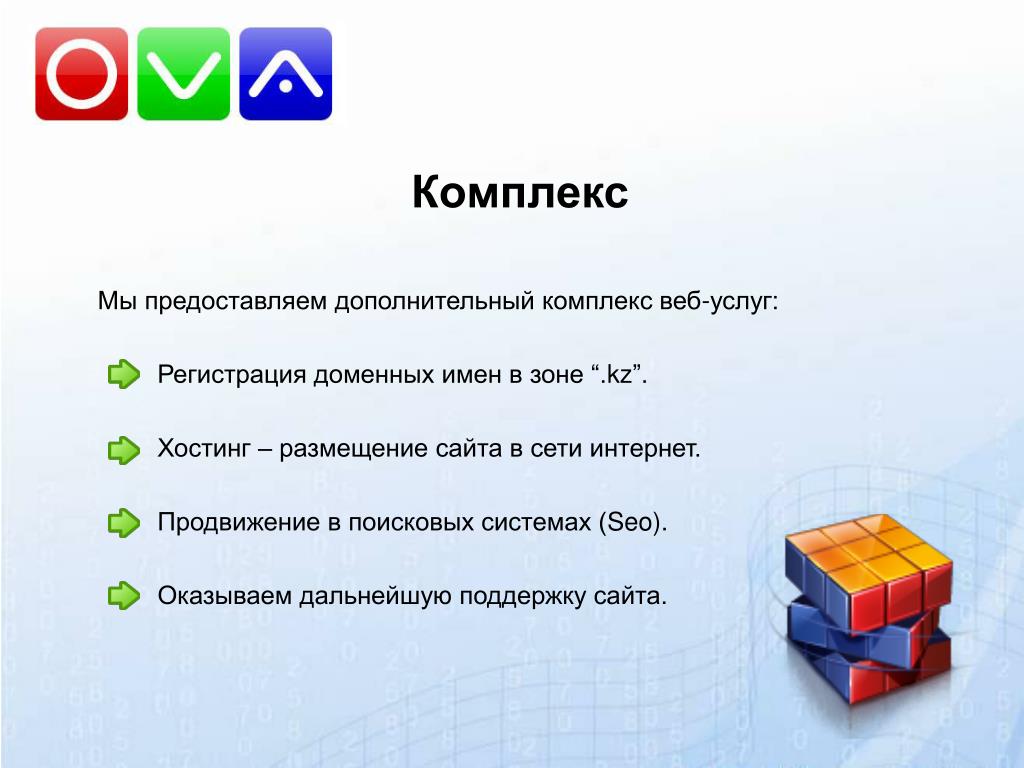 Комплекс

Мы предоставляем дополнительный комплекс веб-услуг:

Регистрация доменных имен в зоне “.kz”.

Хостинг – размещение сайта в сети интернет.

Продвижение в поисковых системах (Seo).

Оказываем дальнейшую поддержку сайта.